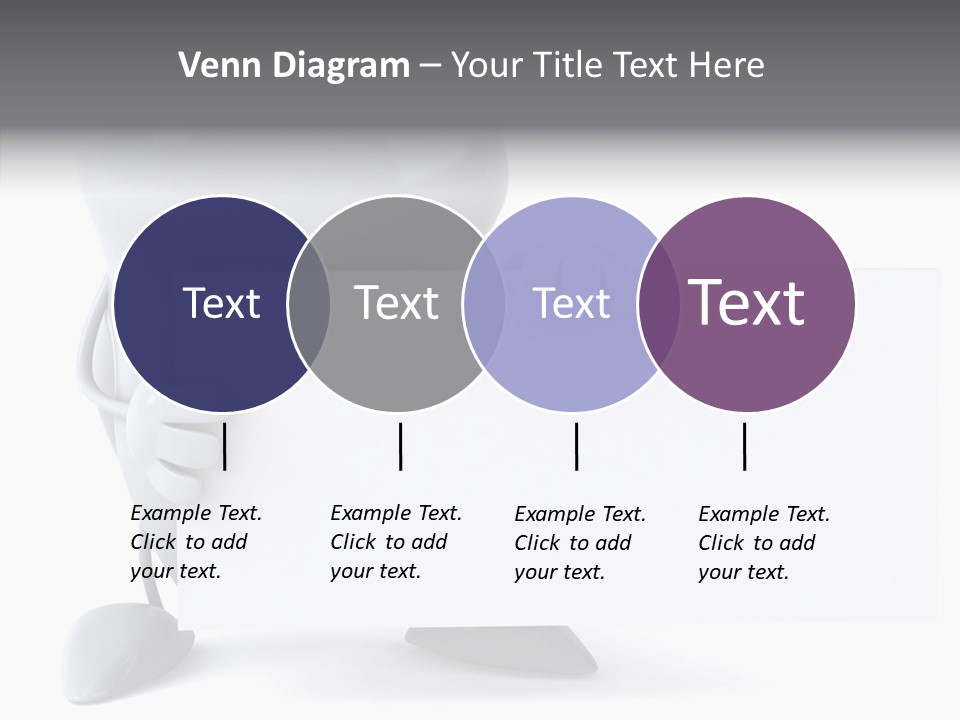 Venn Diagram – Your Title Text Here

Text

Text

Text

Text

Example Text. Click to add your text.

Example Text. Click to add your text.

Example Text. Click to add your text.

Example Text. Click to add your text.